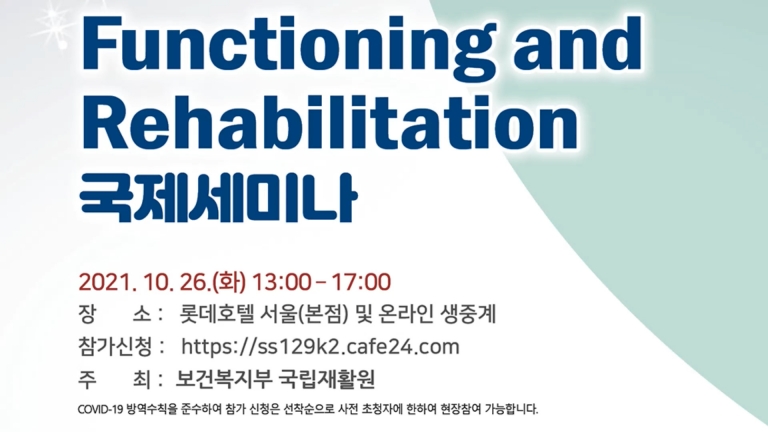 Functioning and Rehabilitation
국제세미나

2021. 10. 26.(화) 13:00 – 17:00
장 소 : 롯데호텔 서울(본점) 및 온라인 생중계
참가신청 : https://ss129k2.cafe24.com
주 최 : 보건복지부 국립재활원

COVID-19 방역수칙을 준수하여 참가 신청은 선착순으로 사전 초청자에 한하여 현장참여 가능합니다.